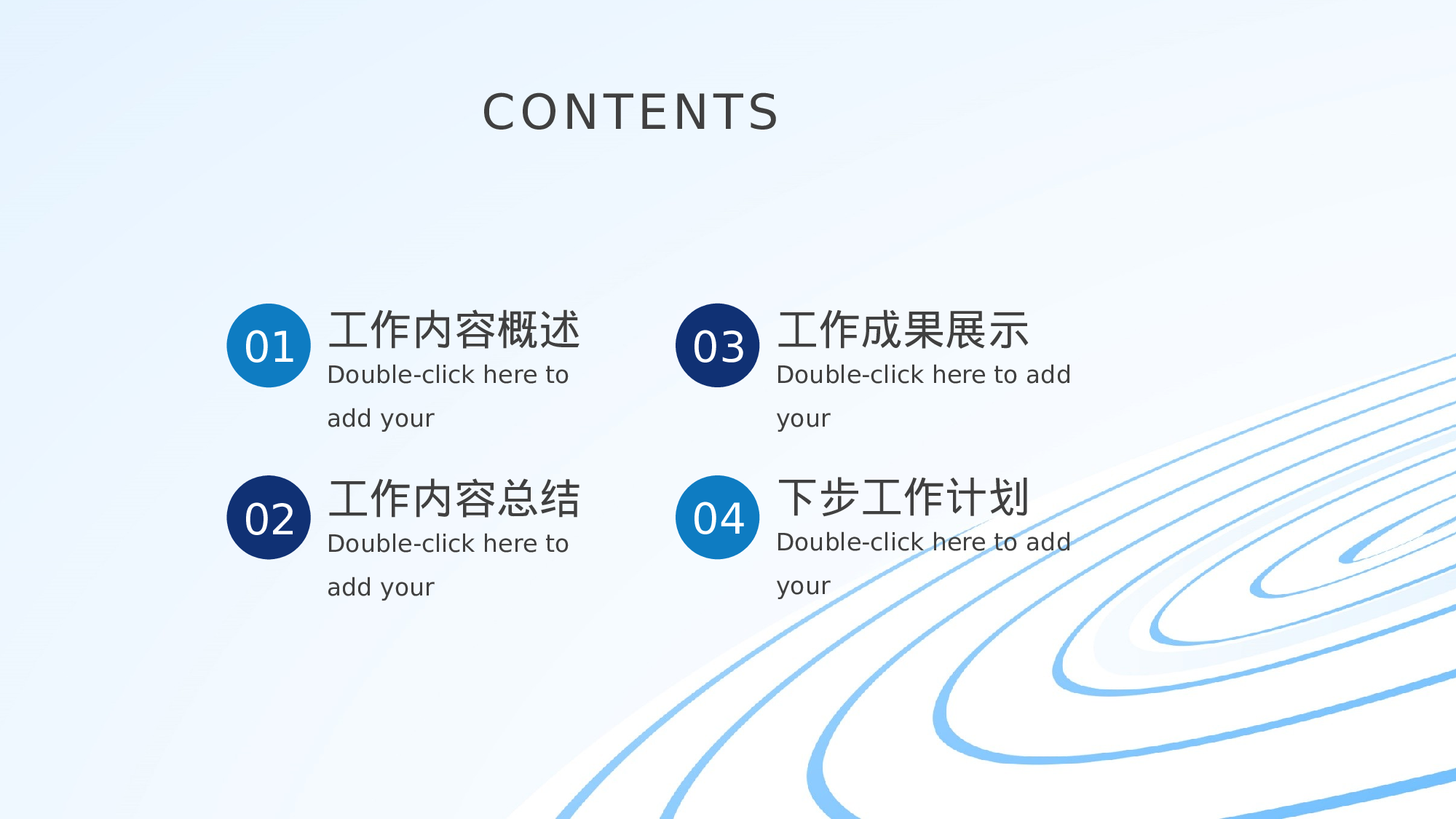 CONTENTS

01
工作内容概述
Double-click here to add your

02
工作内容总结
Double-click here to add your

03
工作成果展示
Double-click here to add your

04
下步工作计划
Double-click here to add your